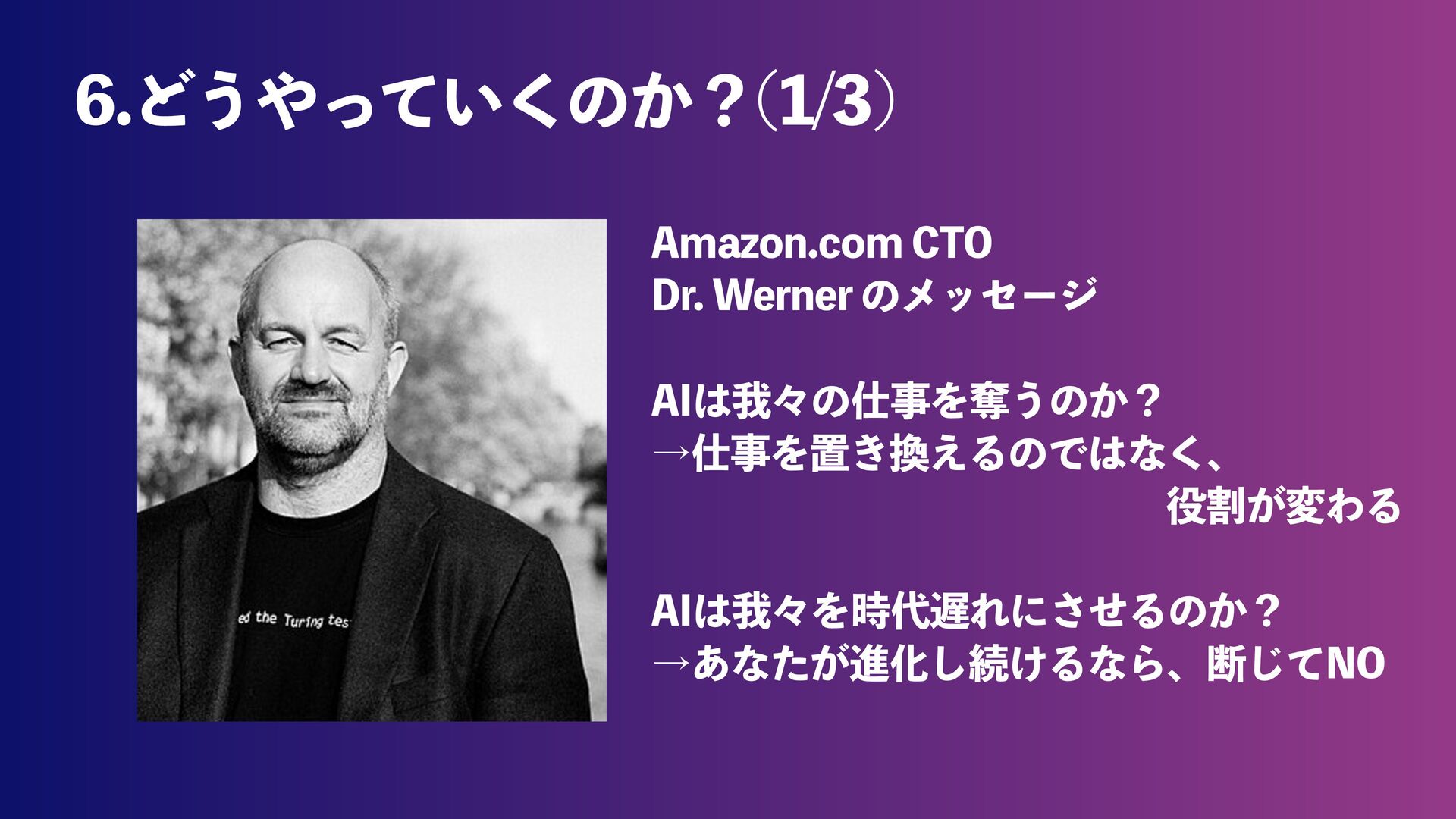 6.どうやっていくのか？（1/3）

ed the Turing tes

Amazon.com CTO
Dr. Werner のメッセージ

AIは我々の仕事を奪うのか？
→仕事を置き換えるのではなく、
役割が変わる

AIは我々を時代遅れにさせるのか？
→あなたが進化し続けるなら、断じてNO